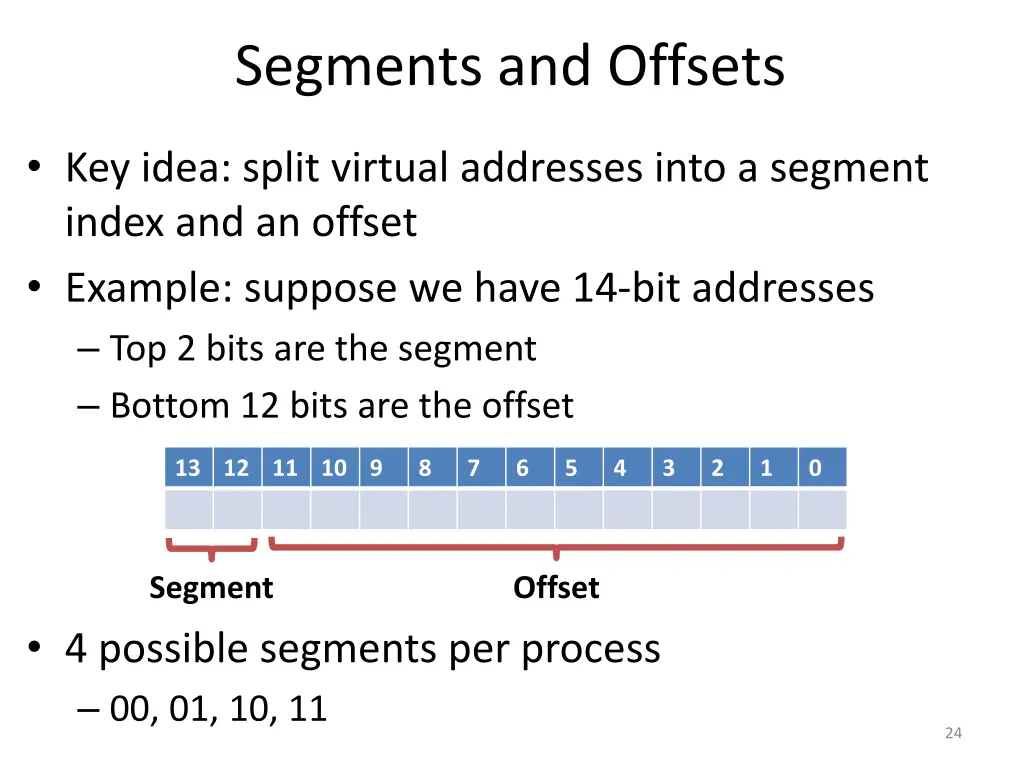 Segments and Offsets

• Key idea: split virtual addresses into a segment index and an offset
• Example: suppose we have 14-bit addresses
– Top 2 bits are the segment
– Bottom 12 bits are the offset

| 13 | 12 | 11 | 10 | 9 | 8 | 7 | 6 | 5 | 4 | 3 | 2 | 1 | 0 |
|---|---|---|---|---|---|---|---|---|---|---|---|---|---|
| | | | | | | | | | | | | | |

Segment
Offset

• 4 possible segments per process
– 00, 01, 10, 11

24